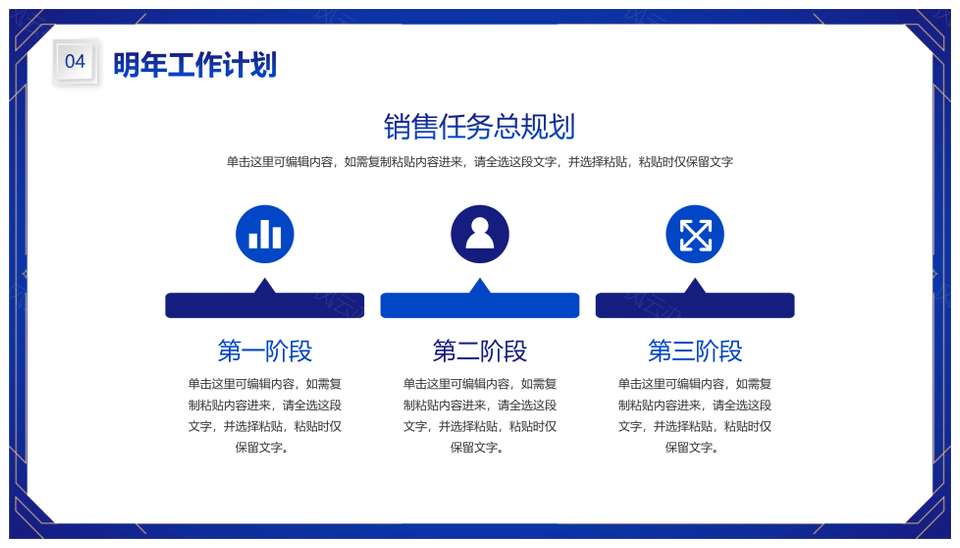 04 明年工作计划

销售任务总规划

单击这里可编辑内容，如需复制粘贴内容进来，请全选这段文字，并选择粘贴，粘贴时仅保留文字

第一阶段

单击这里可编辑内容，如需复制粘贴内容进来，请全选这段文字，并选择粘贴，粘贴时仅保留文字。

第二阶段

单击这里可编辑内容，如需复制粘贴内容进来，请全选这段文字，并选择粘贴，粘贴时仅保留文字。

第三阶段

单击这里可编辑内容，如需复制粘贴内容进来，请全选这段文字，并选择粘贴，粘贴时仅保留文字。